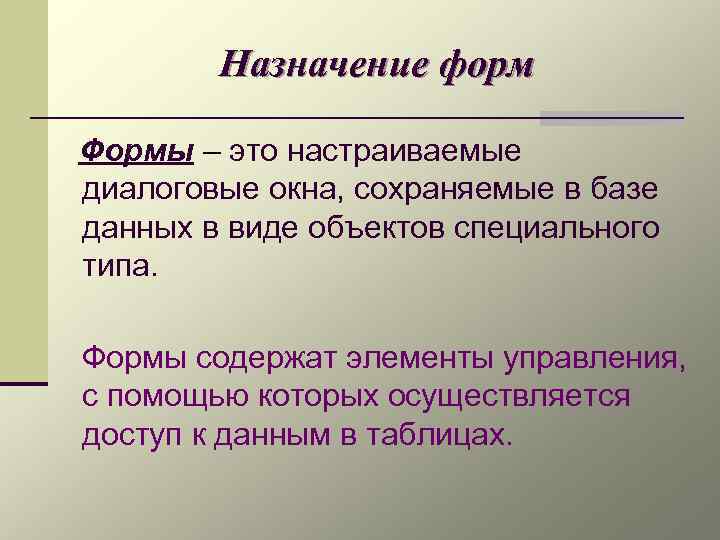 Назначение форм

Формы – это настраиваемые диалоговые окна, сохраняемые в базе данных в виде объектов специального типа.

Формы содержат элементы управления, с помощью которых осуществляется доступ к данным в таблицах.